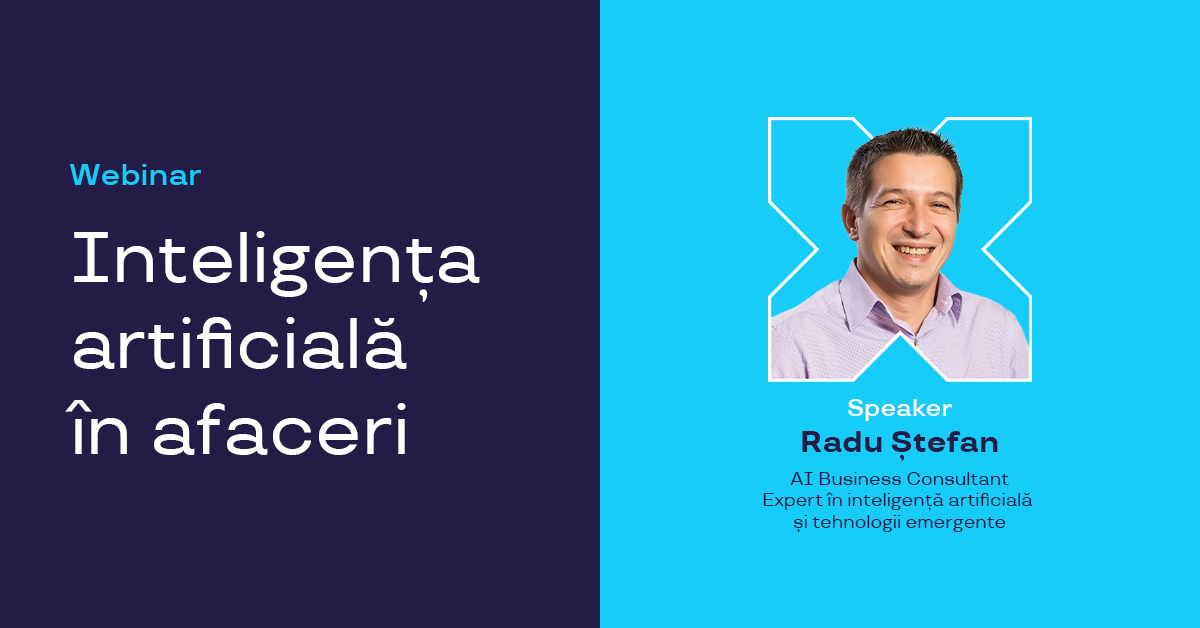 Webinar

Inteligența artificială în afaceri

Speaker
Radu Ștefan
AI Business Consultant
Expert în inteligență artificială și tehnologii emergente